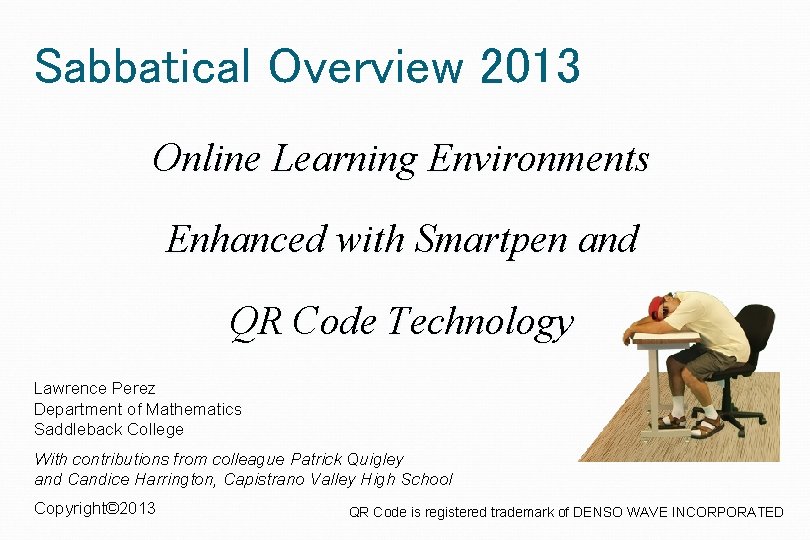 Sabbatical Overview 2013

Online Learning Environments

Enhanced with Smartpen and

QR Code Technology

Lawrence Perez
Department of Mathematics
Saddleback College

With contributions from colleague Patrick Quigley and Candice Harrington, Capistrano Valley High School

Copyright©2013

QR Code is registered trademark of DENSO WAVE INCORPORATED